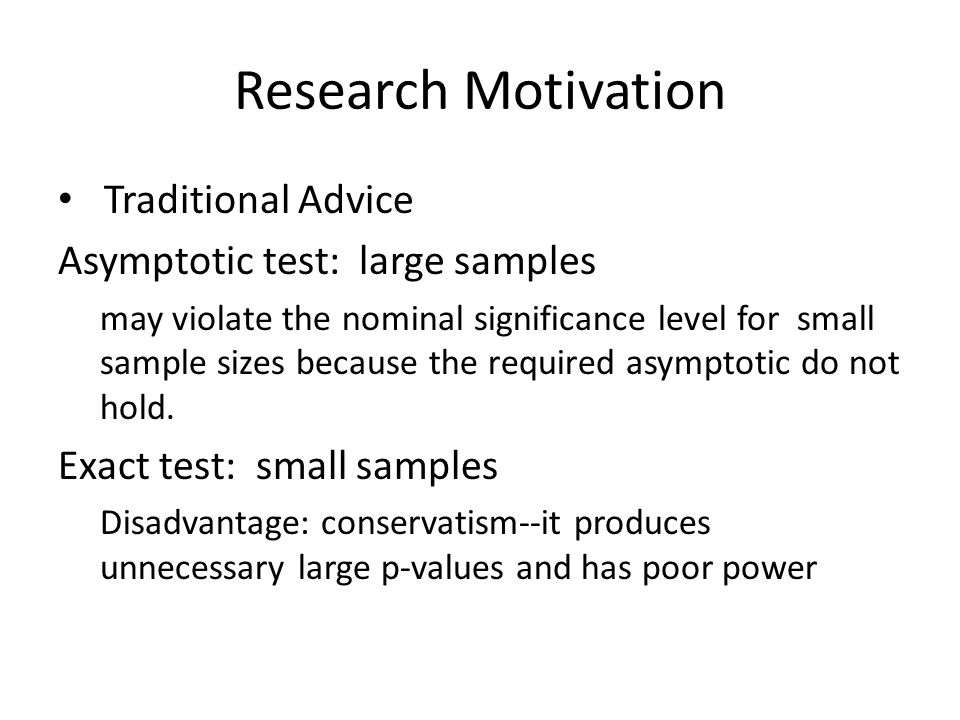 Research Motivation

• Traditional Advice

Asymptotic test: large samples

may violate the nominal significance level for small sample sizes because the required asymptotic do not hold.

Exact test: small samples

Disadvantage: conservatism--it produces unnecessary large p-values and has poor power